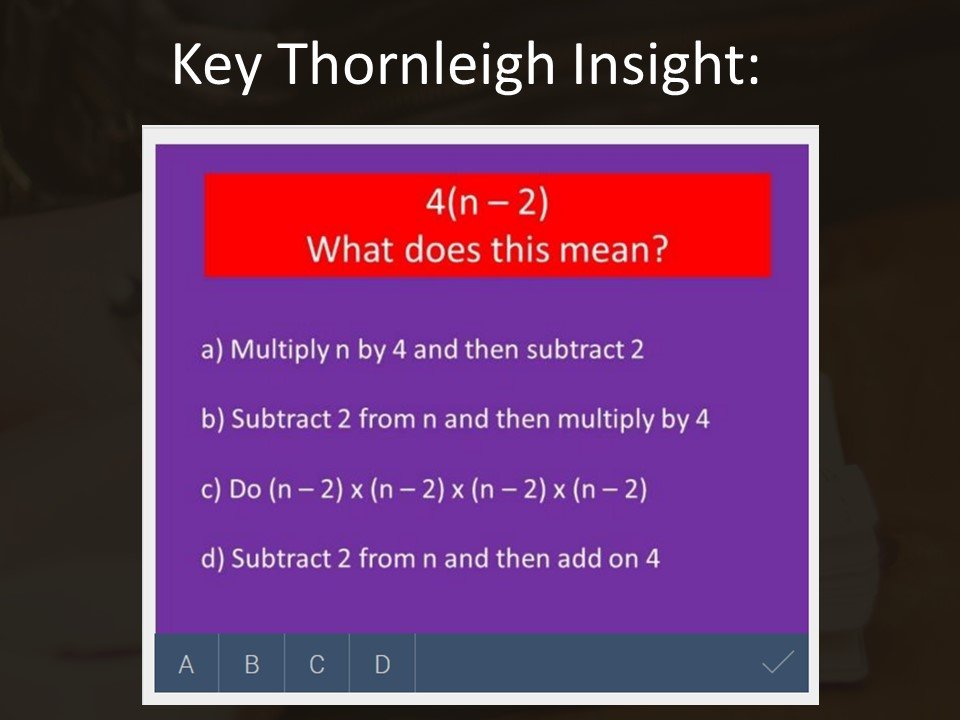 Key Thornleigh Insight:

$4(n - 2)$
What does this mean?

a) Multiply n by 4 and then subtract 2

b) Subtract 2 from n and then multiply by 4

c) Do $(n - 2) \times (n - 2) \times (n - 2) \times (n - 2)$

d) Subtract 2 from n and then add on 4

A B C D